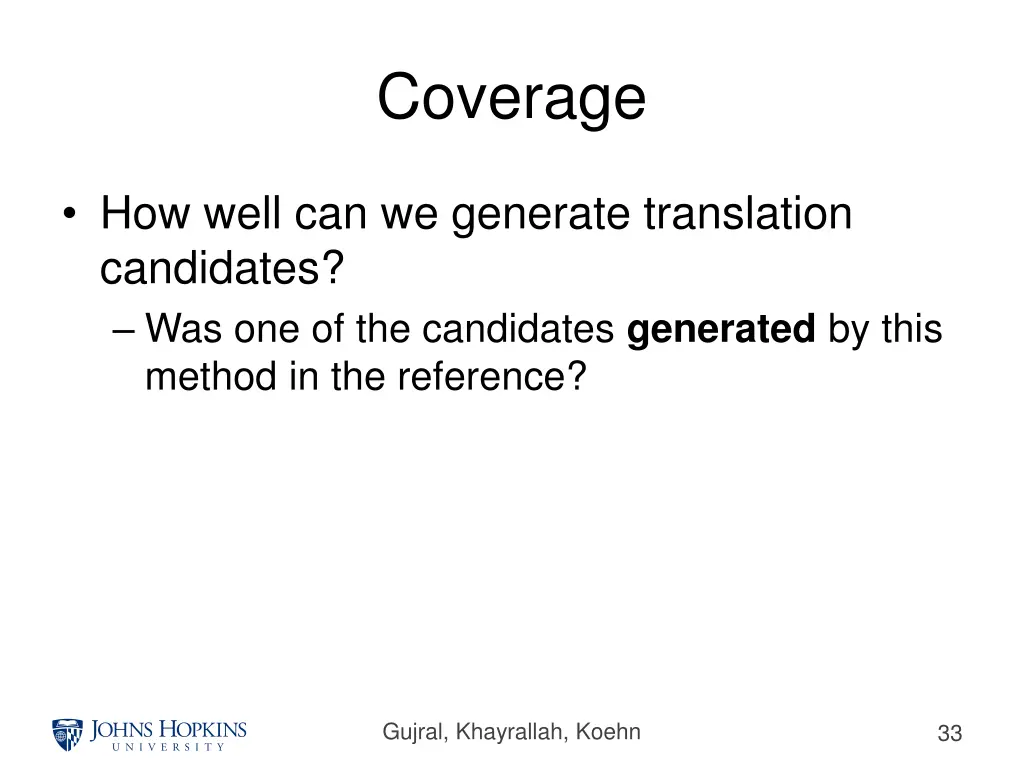 Coverage

• How well can we generate translation candidates?
– Was one of the candidates **generated** by this method in the reference?

JOHNS HOPKINS UNIVERSITY

Gujral, Khayrallah, Koehn

33